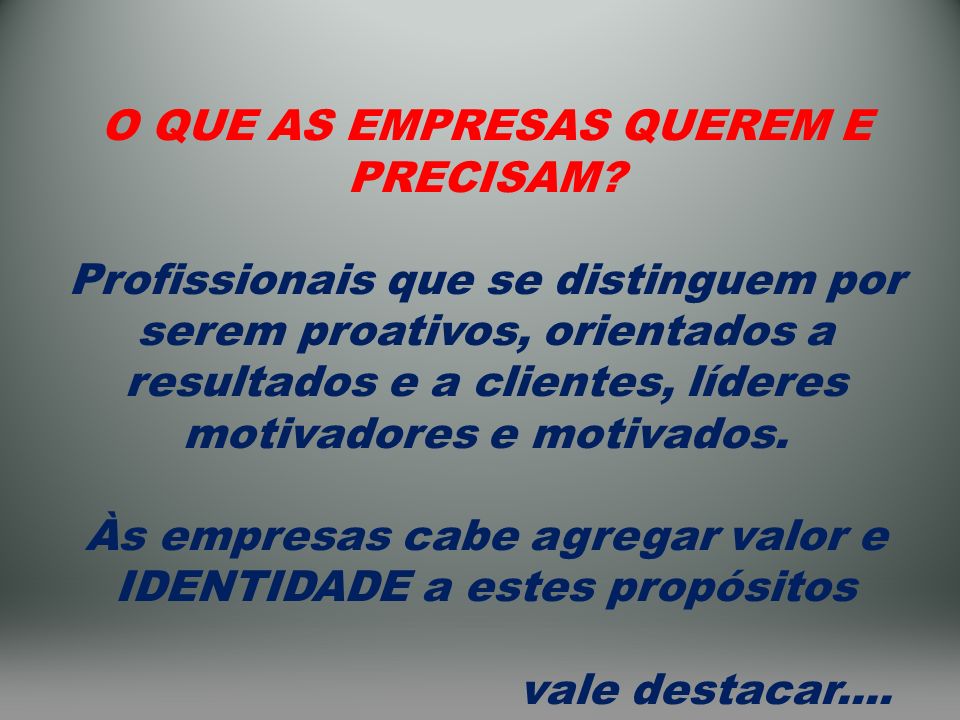 O QUE AS EMPRESAS QUEREM E PRECISAM?

Profissionais que se distinguem por serem proativos, orientados a resultados e a clientes, líderes motivadores e motivados.

Às empresas cabe agregar valor e IDENTIDADE a estes propósitos

vale destacar....